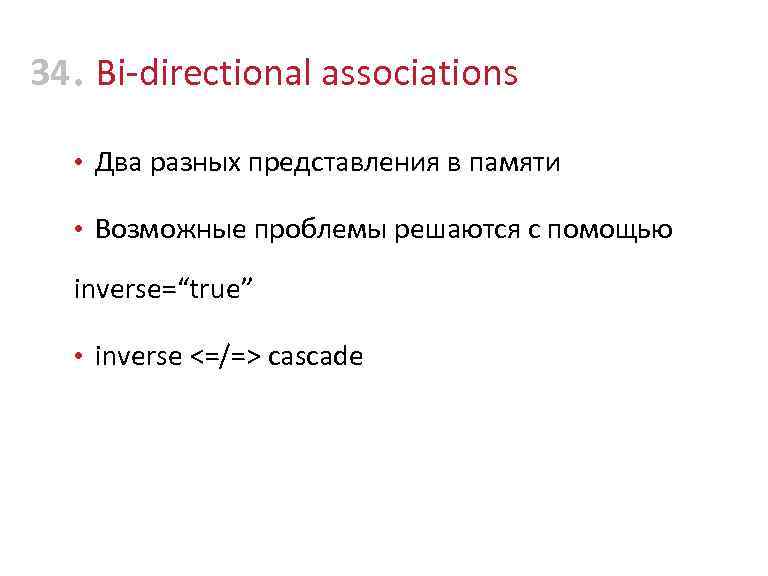 34. Bi-directional associations

• Два разных представления в памяти

• Возможные проблемы решаются с помощью

inverse=“true”

• inverse <=/=> cascade